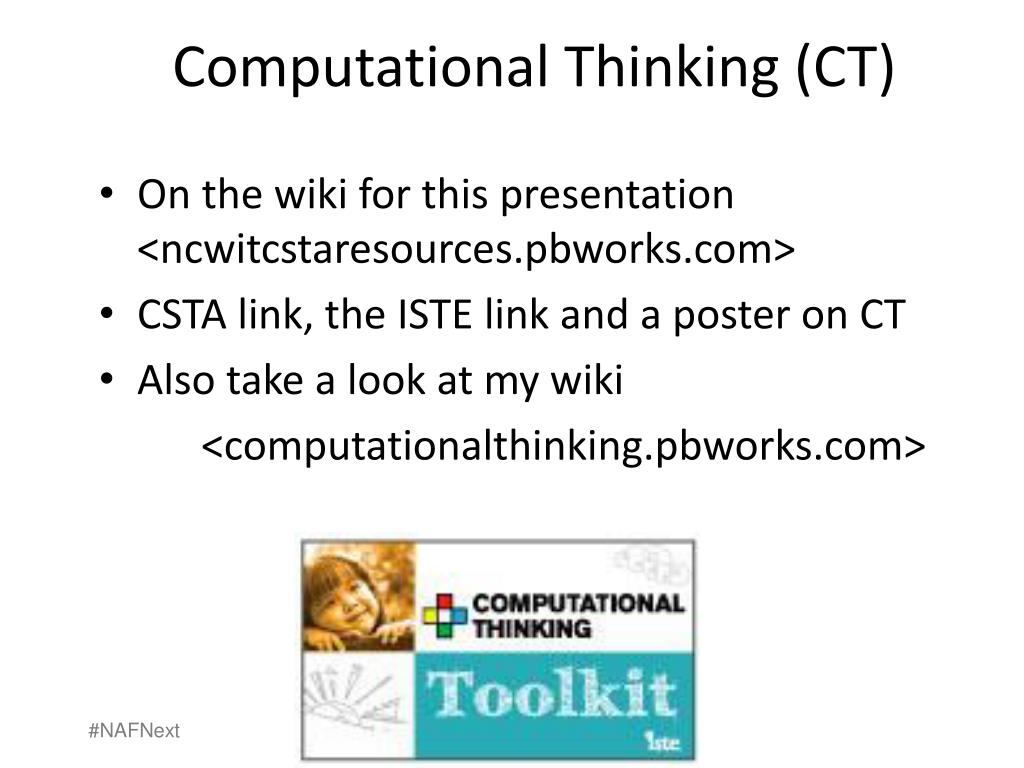 Computational Thinking (CT)

• On the wiki for this presentation <ncwitcstaresources.pbworks.com>
• CSTA link, the ISTE link and a poster on CT
• Also take a look at my wiki
<computationalthinking.pbworks.com>

COMPUTATIONAL THINKING
Toolkit
iste

#NAFNext